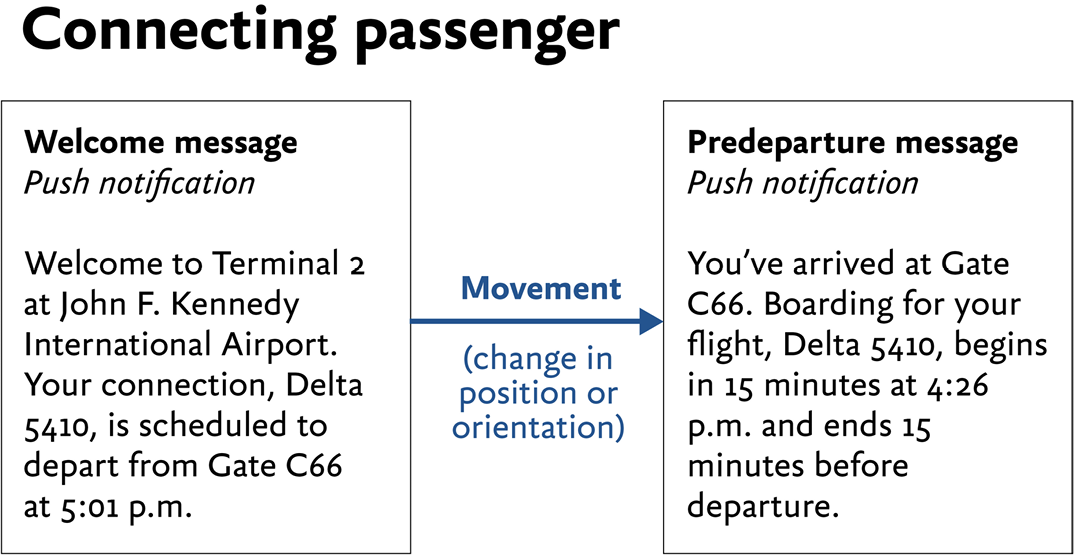 Connecting passenger

Welcome message
Push notification

Welcome to Terminal 2 at John F. Kennedy International Airport. Your connection, Delta 5410, is scheduled to depart from Gate C66 at 5:01 p.m.

Movement

(change in position or orientation)

Predeparture message
Push notification

You've arrived at Gate C66. Boarding for your flight, Delta 5410, begins in 15 minutes at 4:26 p.m. and ends 15 minutes before departure.